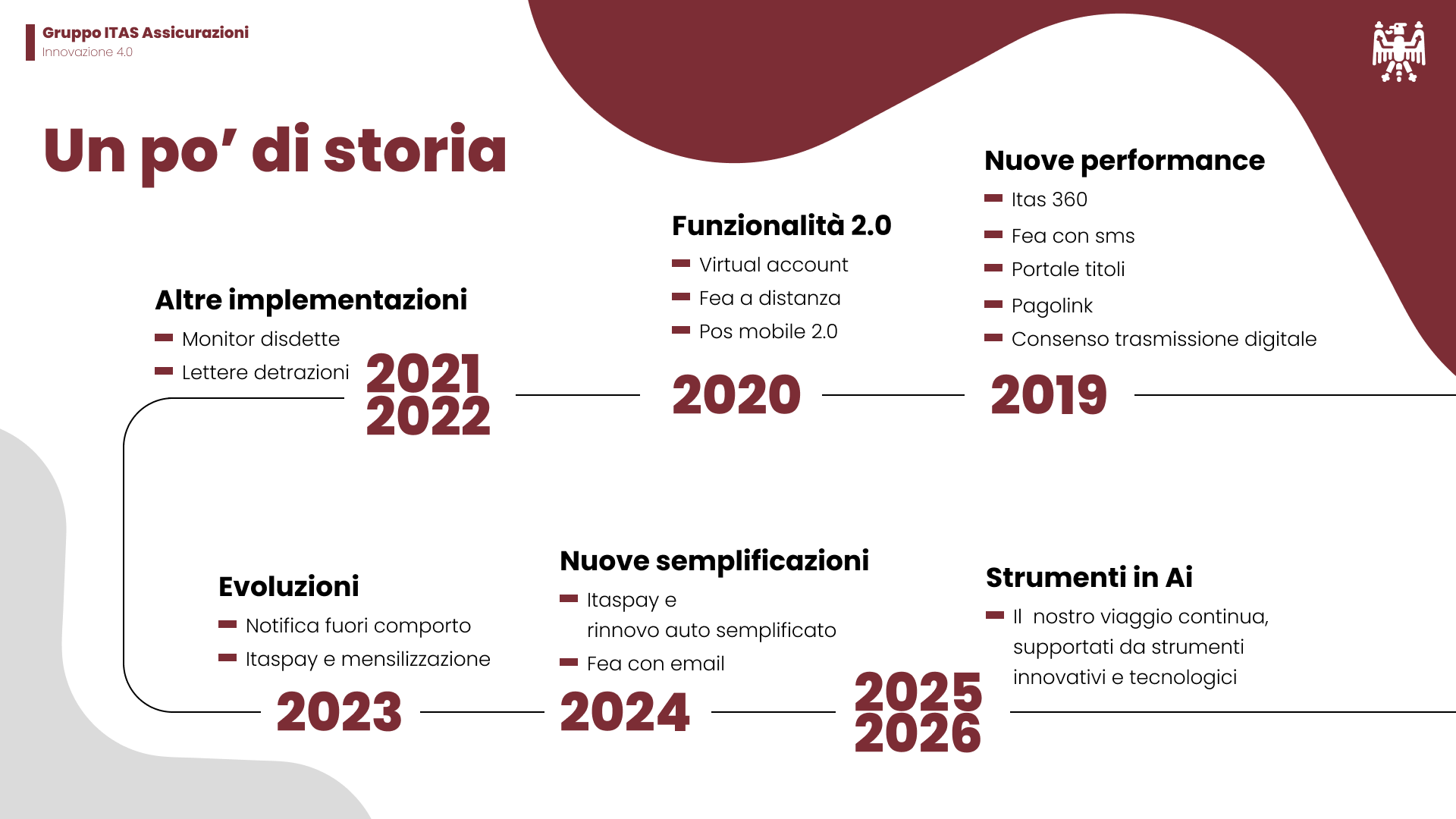 Gruppo ITAS Assicurazioni
Innovazione 4.0

Un po' di storia

Nuove performance
- Itas 360
- Fea con sms
- Portale titoli
- Pagolink
- Consenso trasmissione digitale

2019

Funzionalità 2.0
- Virtual account
- Fea a distanza
- Pos mobile 2.0

2020

Altre implementazioni
- Monitor disdette
- Lettere detrazioni

2021
2022

Evoluzioni
- Notifica fuori comporto
- Itaspay e mensilizzazione

2023

Nuove semplificazioni
- Itaspay e rinnovo auto semplificato
- Fea con email

2024

Strumenti in Ai
- Il nostro viaggio continua, supportati da strumenti innovativi e tecnologici

2025
2026